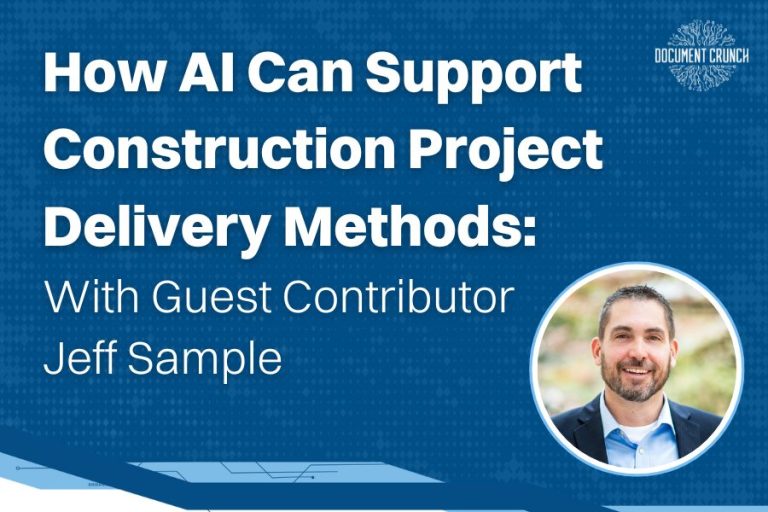 DOCUMENT CRUNCH

How AI Can Support Construction Project Delivery Methods:

With Guest Contributor Jeff Sample